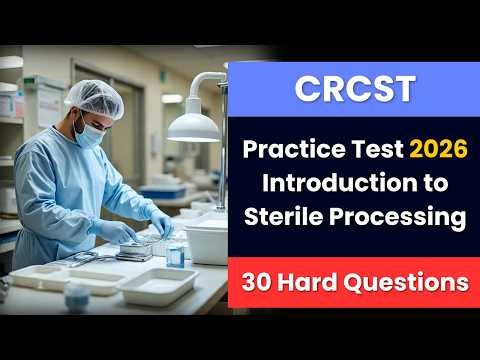 CRCST

Practice Test 2026 Introduction to Sterile Processing

30 Hard Questions